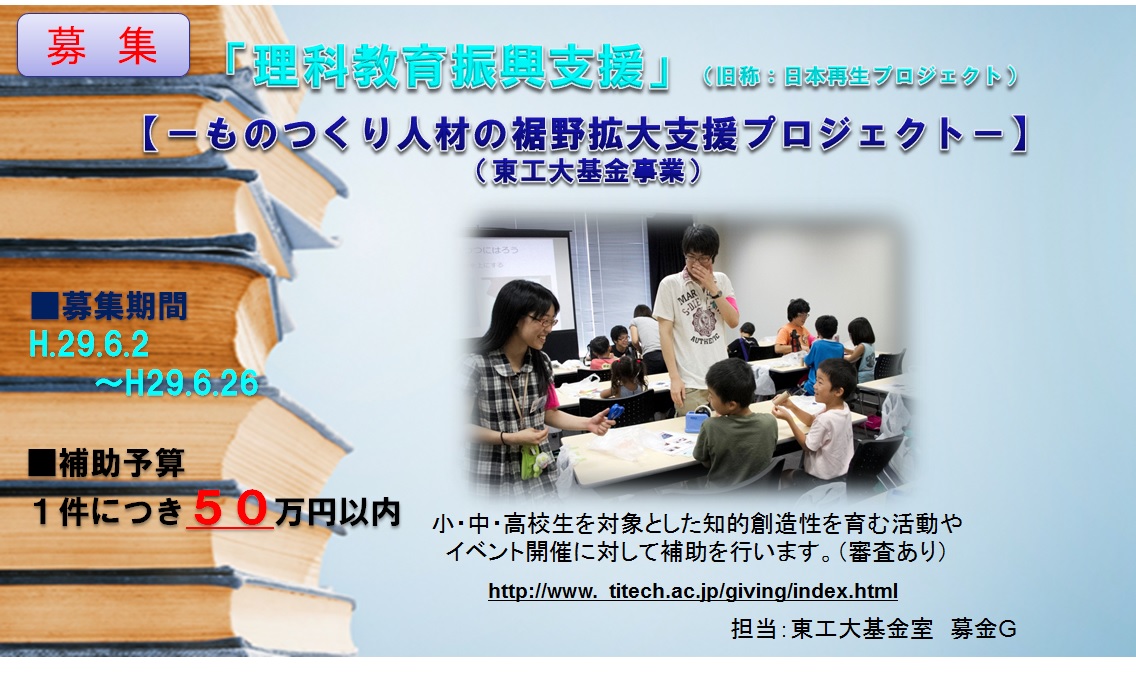 募 集

「理科教育振興支援」（旧称：日本再生プロジェクト）

【－ものつくり人材の裾野拡大支援プロジェクト－】
（東工大基金事業）

■募集期間
H.29.6.2
～H29.6.26

■補助予算
１件につき５０万円以内

小･中･高校生を対象とした知的創造性を育む活動やイベント開催に対して補助を行います。（審査あり）

http://www. titech.ac.jp/giving/index.html

担当：東工大基金室　募金G